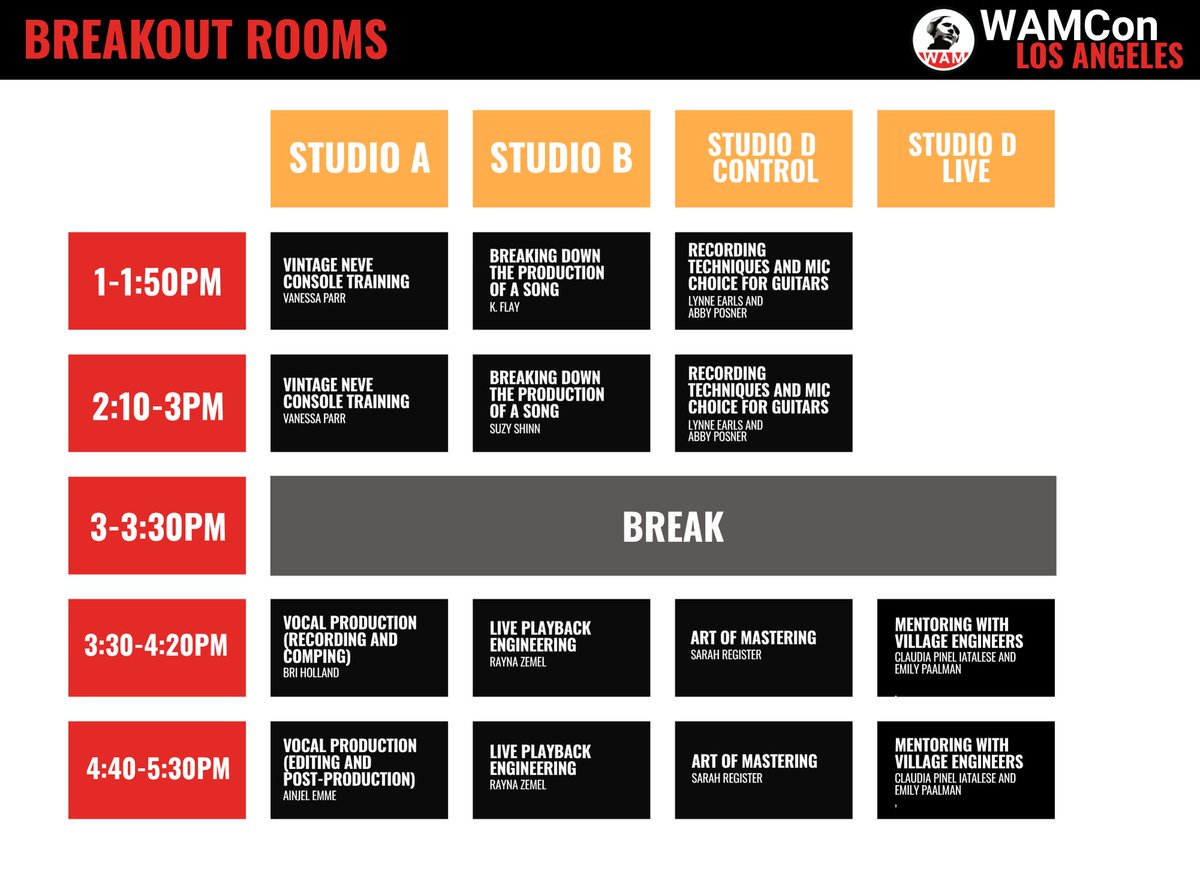 BREAKOUT ROOMS

WAM WAMCon LOS ANGELES

| | STUDIO A | STUDIO B | STUDIO D CONTROL | STUDIO D LIVE |
|---|---|---|---|---|
| 1-1:50PM | VINTAGE NEVE CONSOLE TRAINING VANESSA PARR | BREAKING DOWN THE PRODUCTION OF A SONG K. FLAY | RECORDING TECHNIQUES AND MIC CHOICE FOR GUITARS LYNNE EARLS AND ABBY POSNER | |
| 2:10-3PM | VINTAGE NEVE CONSOLE TRAINING VANESSA PARR | BREAKING DOWN THE PRODUCTION OF A SONG SUZY SHINN | RECORDING TECHNIQUES AND MIC CHOICE FOR GUITARS LYNNE EARLS AND ABBY POSNER | |
| 3-3:30PM | BREAK | | | |
| 3:30-4:20PM | VOCAL PRODUCTION (RECORDING AND COMPING) BRI HOLLAND | LIVE PLAYBACK ENGINEERING RAYNA ZEMEL | ART OF MASTERING SARAH REGISTER | MENTORING WITH VILLAGE ENGINEERS CLAUDIA PINEL IATALESE AND EMILY PAALMAN |
| 4:40-5:30PM | VOCAL PRODUCTION (EDITING AND POST-PRODUCTION) AINJEL EMME | LIVE PLAYBACK ENGINEERING RAYNA ZEMEL | ART OF MASTERING SARAH REGISTER | MENTORING WITH VILLAGE ENGINEERS CLAUDIA PINEL IATALESE AND EMILY PAALMAN |